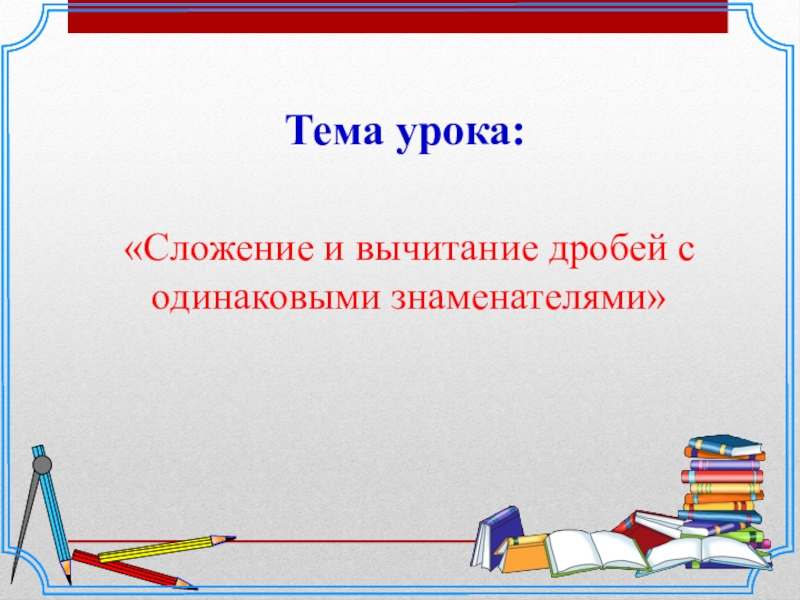 Тема урока:

«Сложение и вычитание дробей с одинаковыми знаменателями»